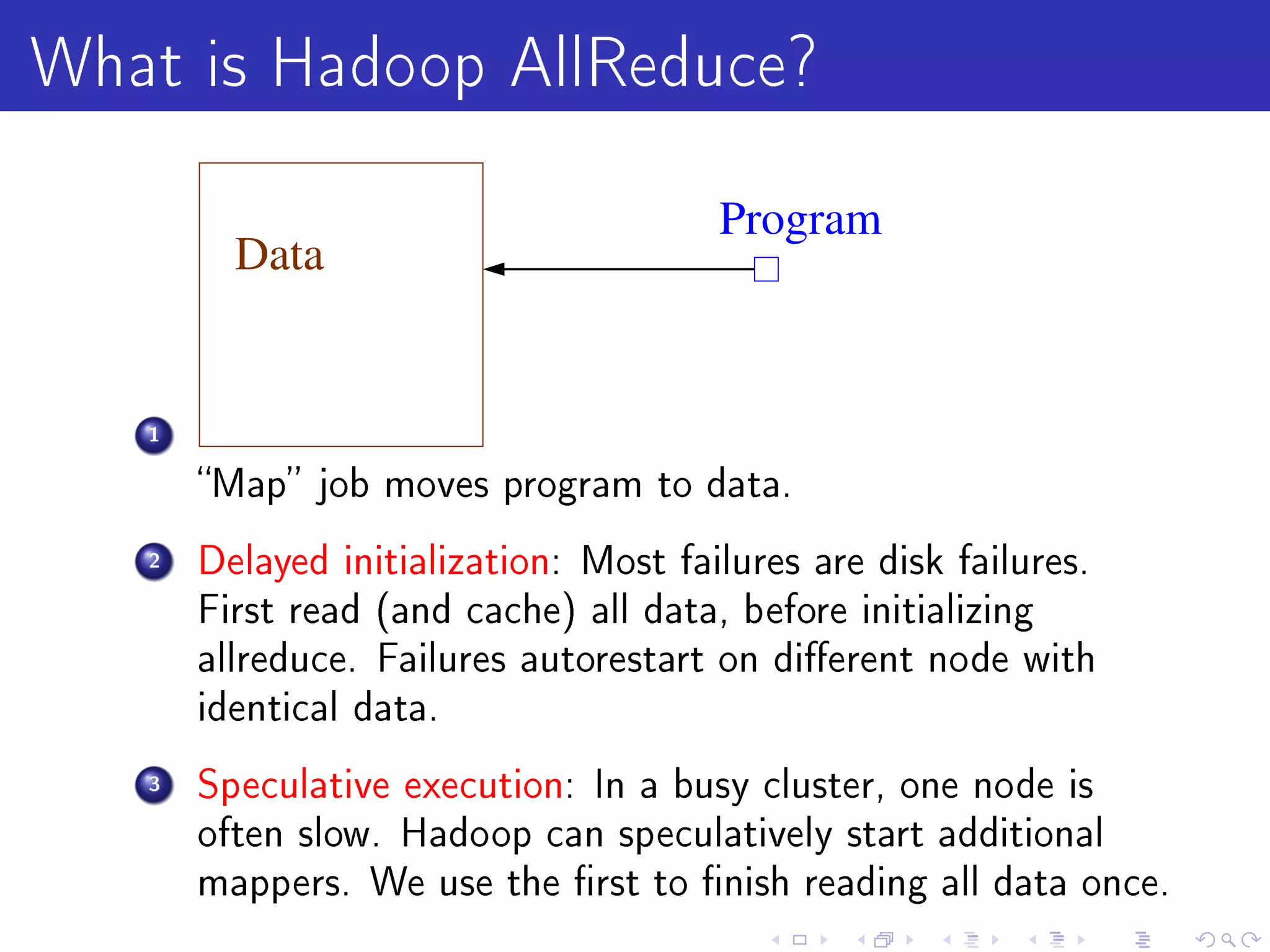 What is Hadoop AllReduce?

Data

Program

1 "Map" job moves program to data.

2 Delayed initialization: Most failures are disk failures. First read (and cache) all data, before initializing allreduce. Failures autorestart on different node with identical data.

3 Speculative execution: In a busy cluster, one node is often slow. Hadoop can speculatively start additional mappers. We use the first to finish reading all data once.